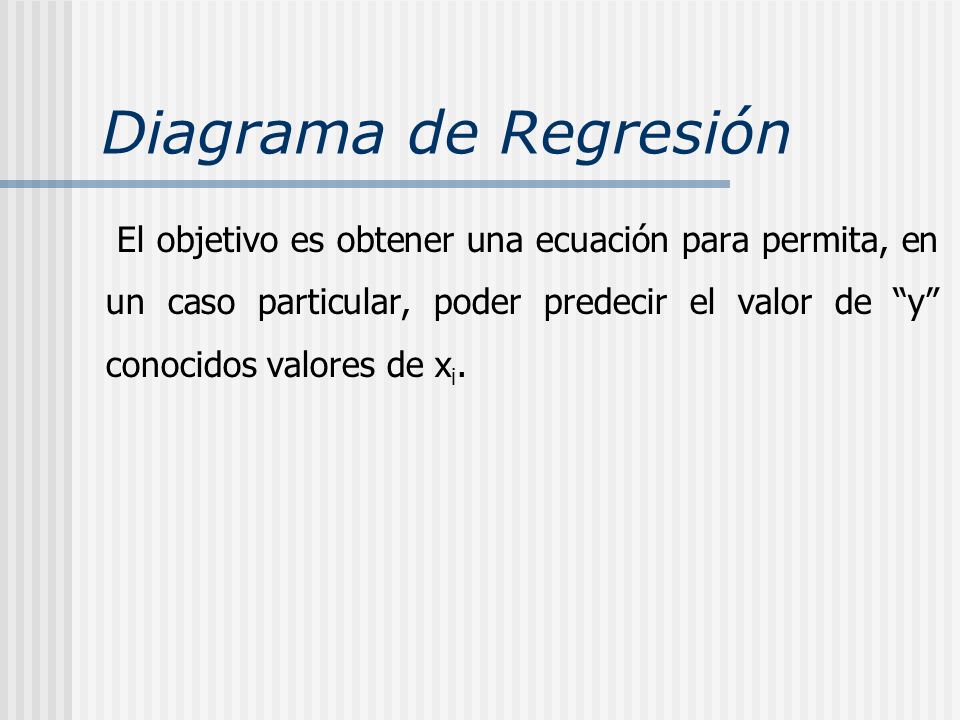 Diagrama de Regresión

El objetivo es obtener una ecuación para permita, en un caso particular, poder predecir el valor de “y” conocidos valores de $x_i$.